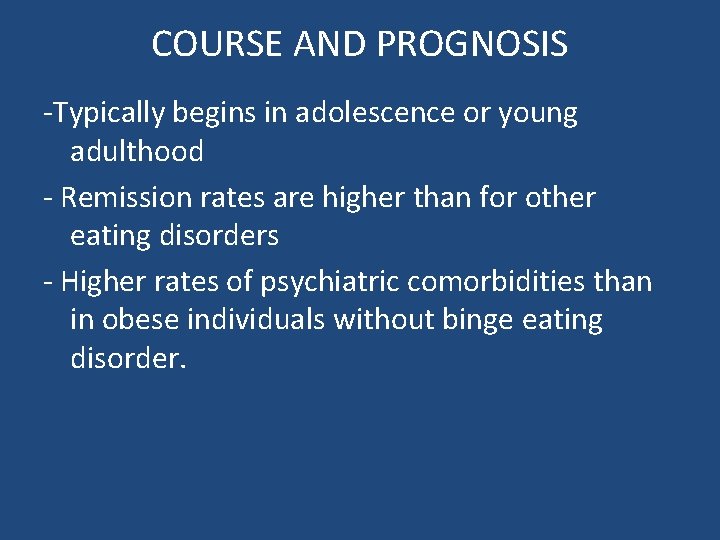 COURSE AND PROGNOSIS

-Typically begins in adolescence or young adulthood

- Remission rates are higher than for other eating disorders

- Higher rates of psychiatric comorbidities than in obese individuals without binge eating disorder.